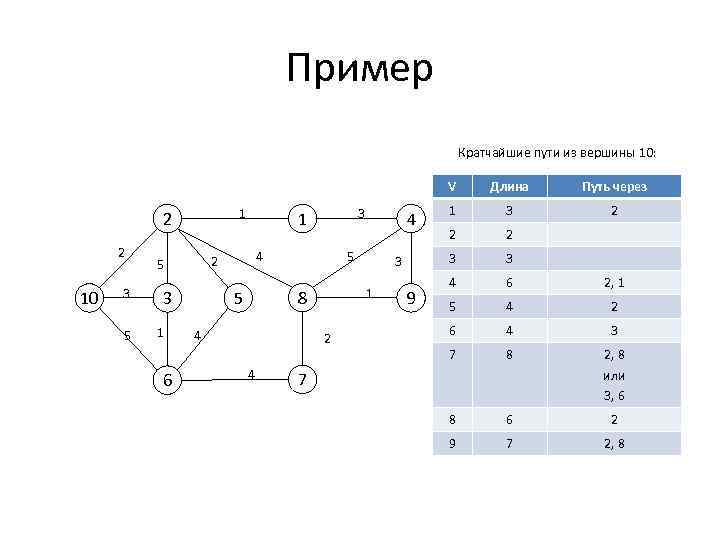 Пример

2
1
1
3
4
2
5
2
4
5
3
10
3
3
5
8
1
9
5
1
4
2
6
4
7

Кратчайшие пути из вершины 10:

| V | Длина | Путь через |
|---|---|---|
| 1 | 3 | 2 |
| 2 | 2 | |
| 3 | 3 | |
| 4 | 6 | 2, 1 |
| 5 | 4 | 2 |
| 6 | 4 | 3 |
| 7 | 8 | 2, 8 или 3, 6 |
| 8 | 6 | 2 |
| 9 | 7 | 2, 8 |